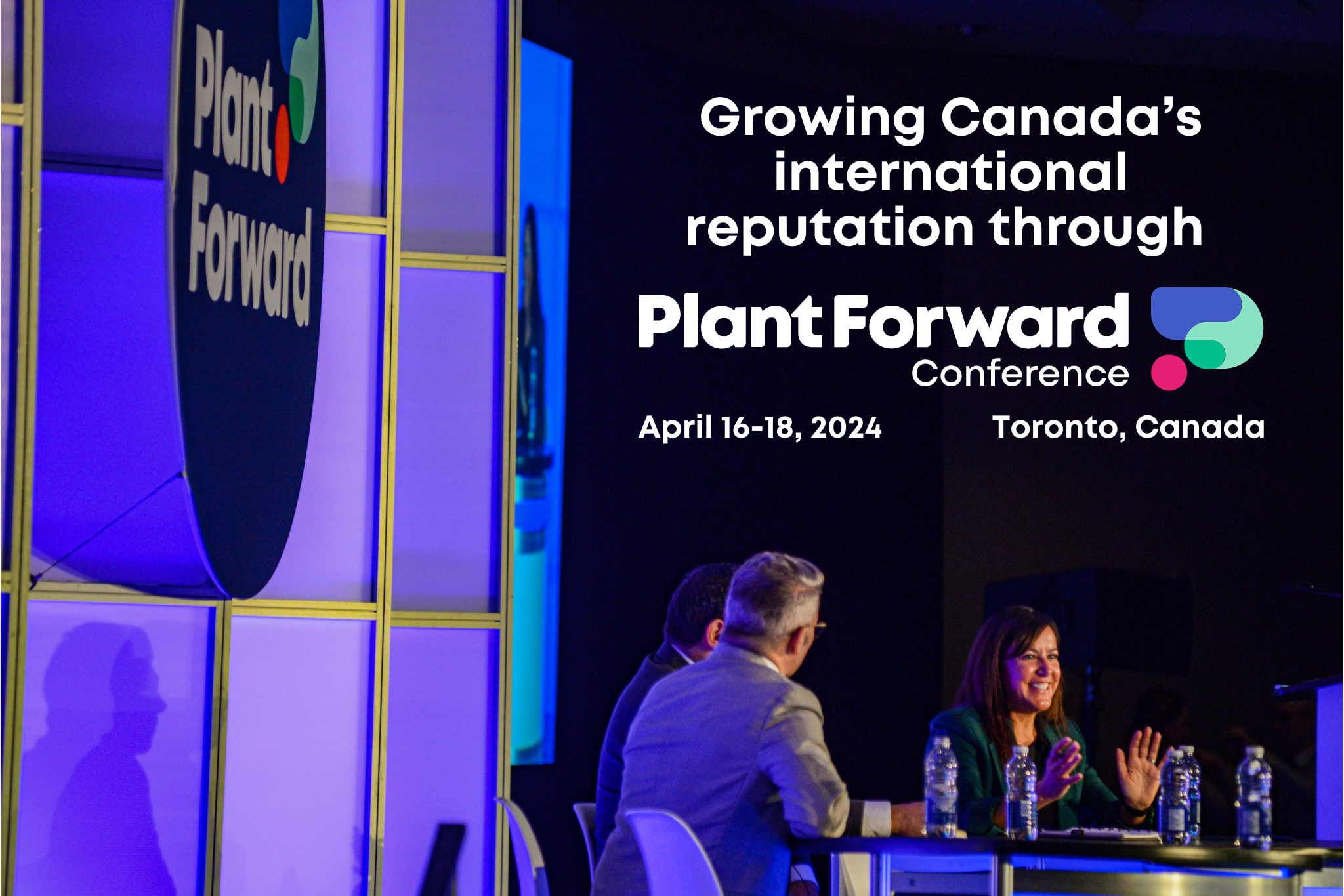 Plant Forward

Growing Canada's international reputation through

Plant Forward Conference

April 16-18, 2024

Toronto, Canada